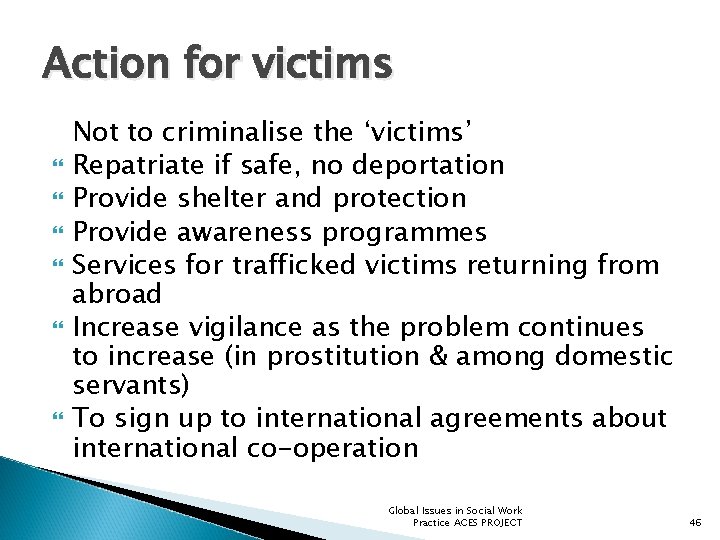 Action for victims

Not to criminalise the ‘victims’

- Repatriate if safe, no deportation
- Provide shelter and protection
- Provide awareness programmes
- Services for trafficked victims returning from abroad
- Increase vigilance as the problem continues to increase (in prostitution & among domestic servants)
- To sign up to international agreements about international co-operation

Global Issues in Social Work Practice ACES PROJECT

46